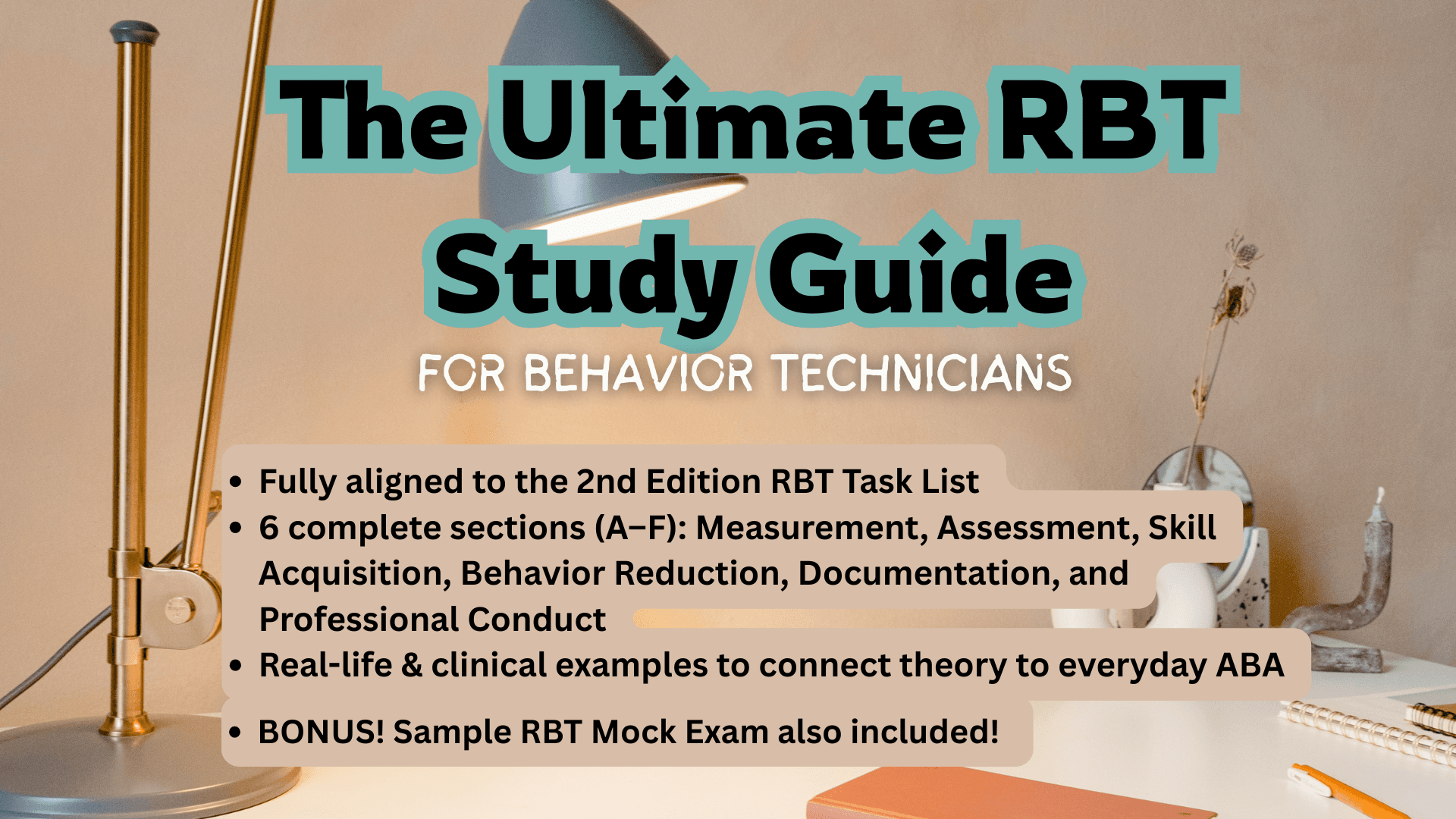 The Ultimate RBT Study Guide

FOR BEHAVIOR TECHNICIANS

• Fully aligned to the 2nd Edition RBT Task List
• 6 complete sections (A–F): Measurement, Assessment, Skill Acquisition, Behavior Reduction, Documentation, and Professional Conduct
• Real-life & clinical examples to connect theory to everyday ABA
• BONUS! Sample RBT Mock Exam also included!